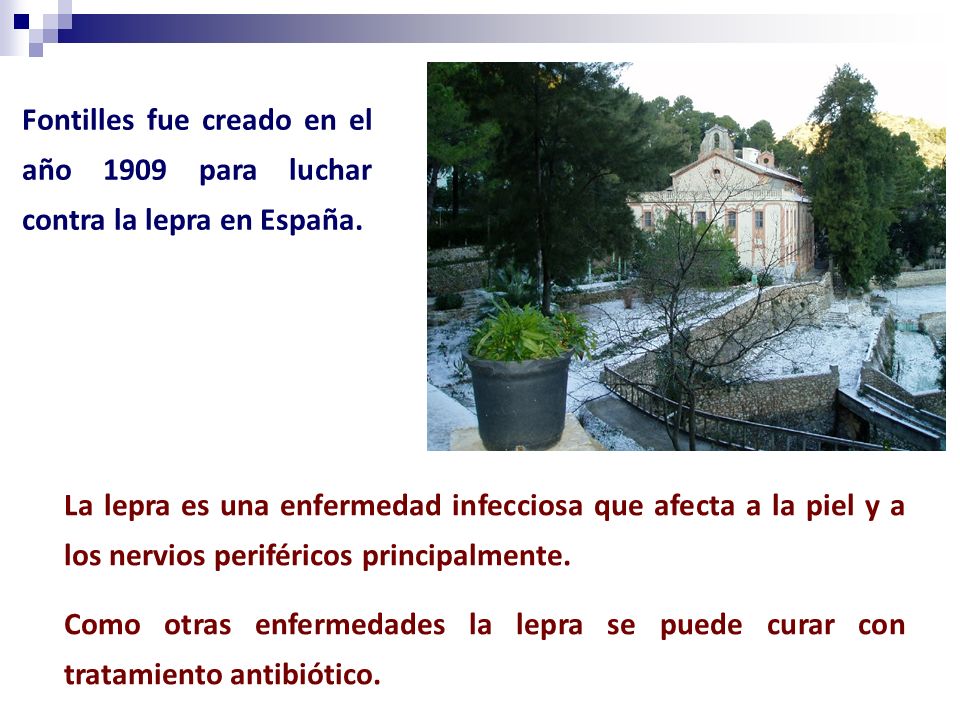 Fontilles fue creado en el año 1909 para luchar contra la lepra en España.

La lepra es una enfermedad infecciosa que afecta a la piel y a los nervios periféricos principalmente.

Como otras enfermedades la lepra se puede curar con tratamiento antibiótico.